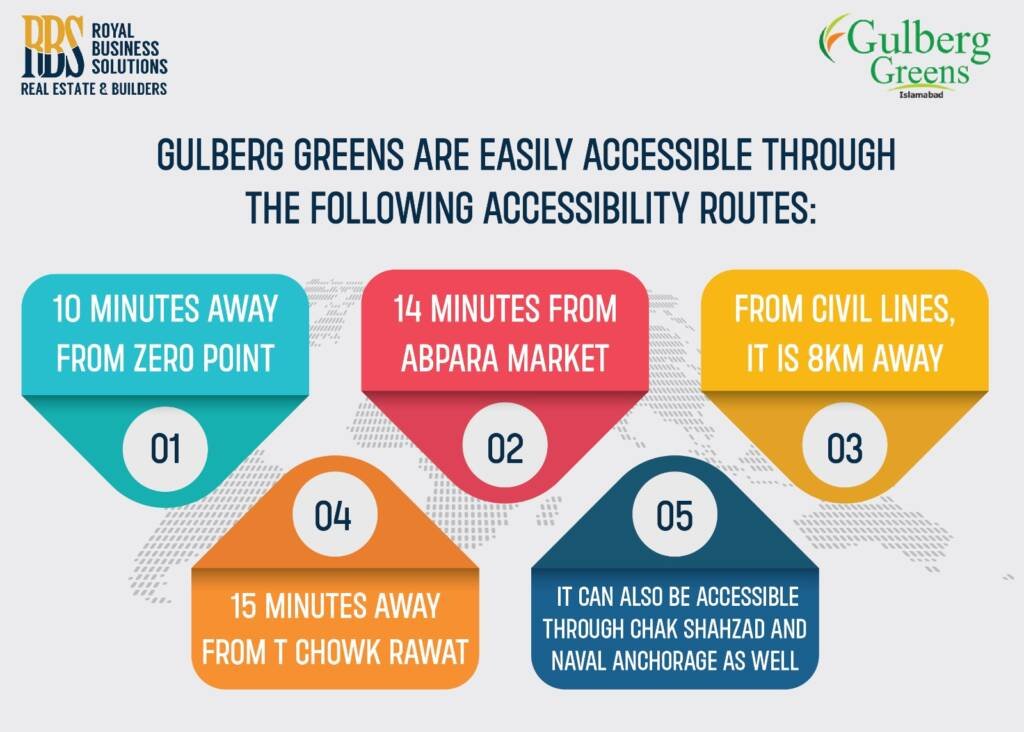 RBS ROYAL BUSINESS SOLUTIONS
REAL ESTATE & BUILDERS

Gulberg Greens
Islamabad

GULBERG GREENS ARE EASILY ACCESSIBLE THROUGH THE FOLLOWING ACCESSIBILITY ROUTES:

10 MINUTES AWAY FROM ZERO POINT

01

14 MINUTES FROM ABPARA MARKET

02

FROM CIVIL LINES, IT IS 8KM AWAY

03

04

15 MINUTES AWAY FROM T CHOWK RAWAT

05

IT CAN ALSO BE ACCESSIBLE THROUGH CHAK SHAHZAD AND NAVAL ANCHORAGE AS WELL